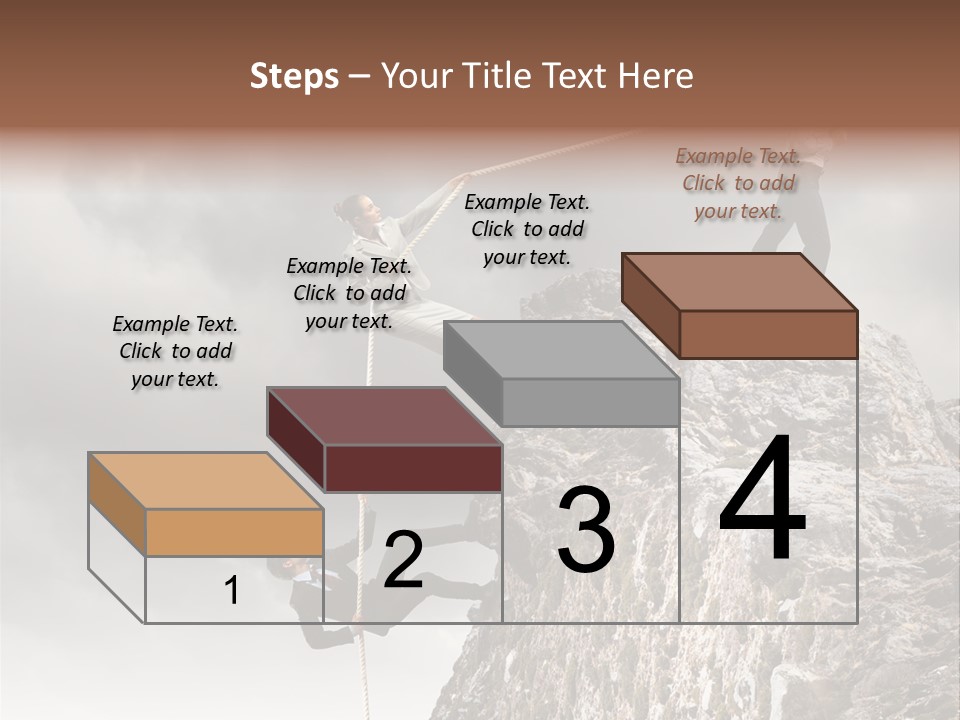 Steps – Your Title Text Here

Example Text. Click to add your text.

Example Text. Click to add your text.

Example Text. Click to add your text.

Example Text. Click to add your text.

1

2

3

4